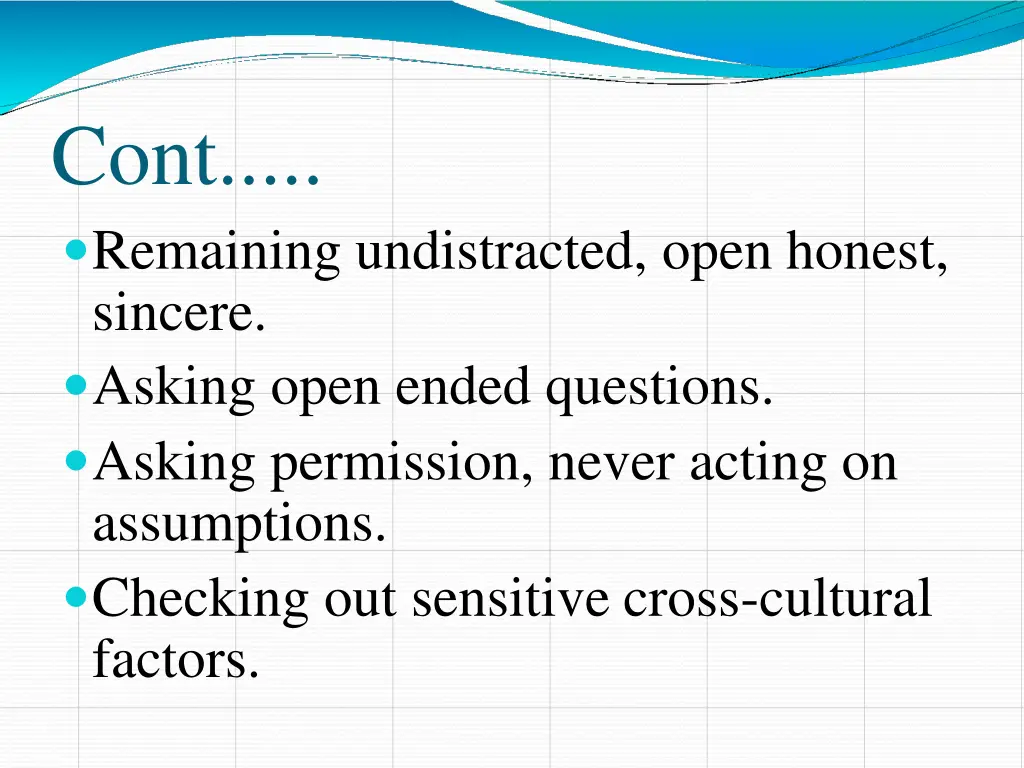 Cont.....

Remaining undistracted, open honest, sincere.

Asking open ended questions.

Asking permission, never acting on assumptions.

Checking out sensitive cross-cultural factors.